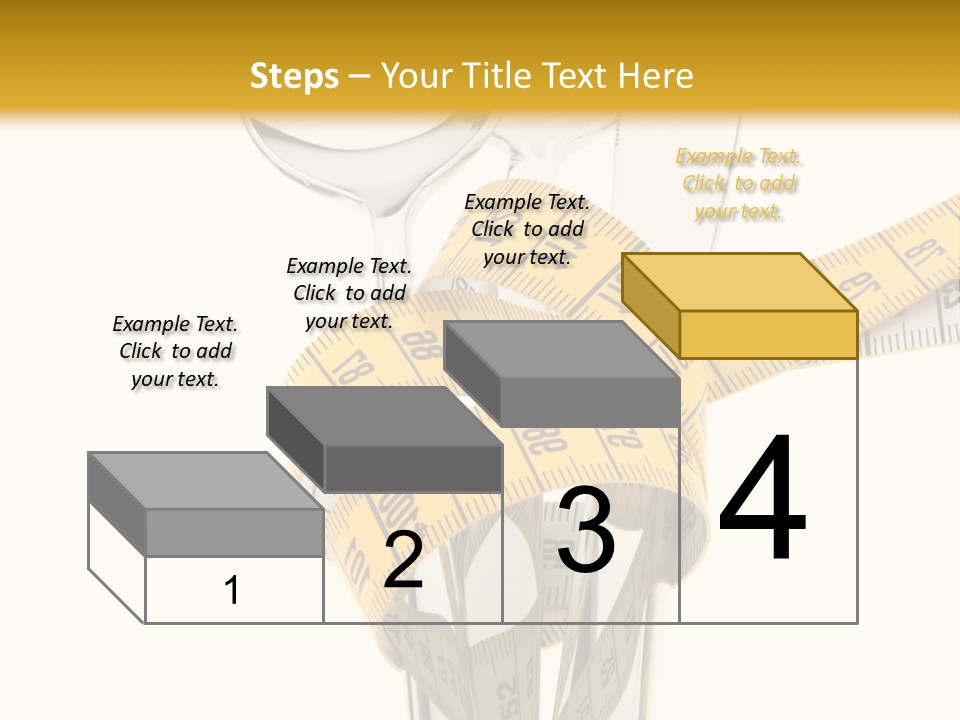 Steps – Your Title Text Here

Example Text. Click to add your text.

Example Text. Click to add your text.

Example Text. Click to add your text.

Example Text. Click to add your text.

1

2

3

4